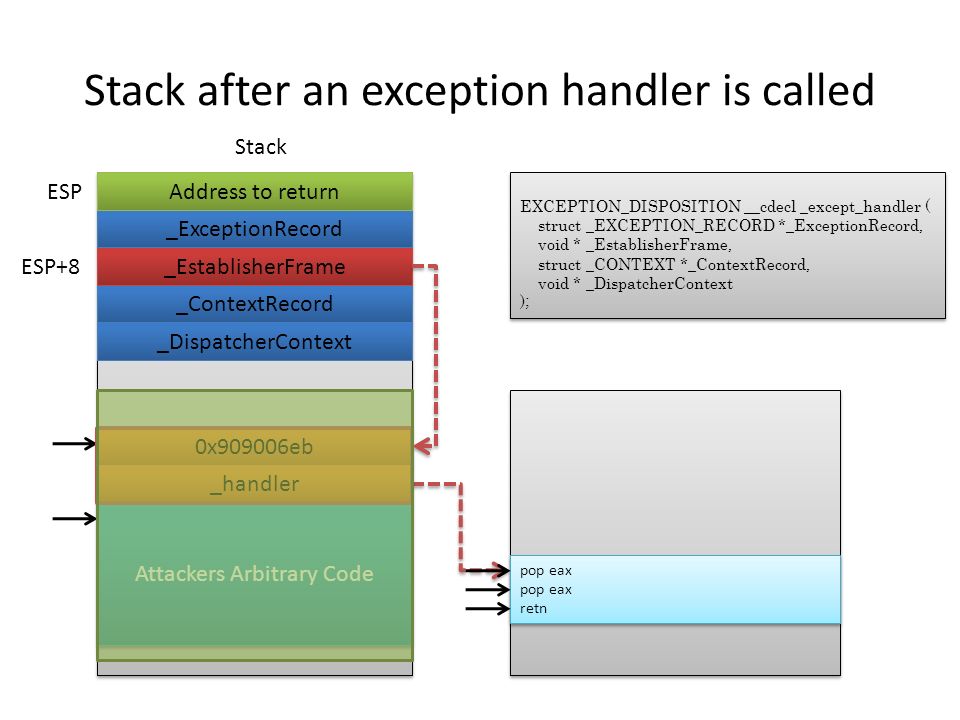 Stack after an exception handler is called

Stack

ESP
Address to return
_ExceptionRecord
ESP+8
_EstablisherFrame
_ContextRecord
_DispatcherContext

0x909006eb
_handler

Attackers Arbitrary Code

EXCEPTION_DISPOSITION __cdecl _except_handler (
struct _EXCEPTION_RECORD *_ExceptionRecord,
void * _EstablisherFrame,
struct _CONTEXT *_ContextRecord,
void * _DispatcherContext
);

pop eax
pop eax
retn